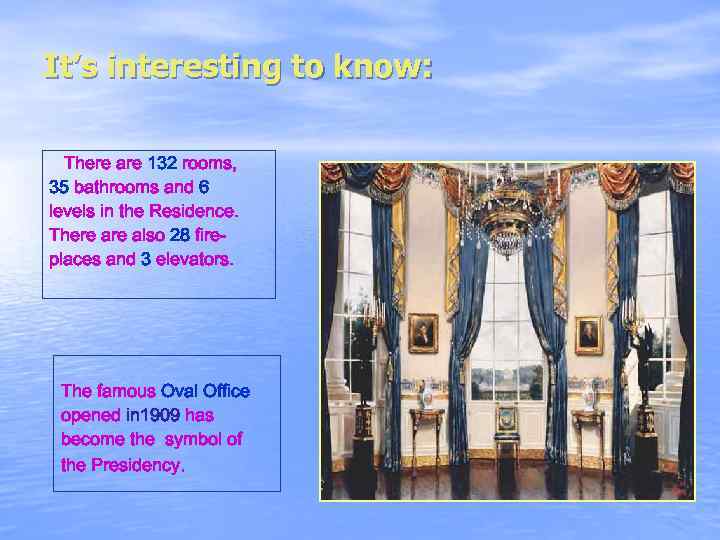 It's interesting to know:

There are 132 rooms, 35 bathrooms and 6 levels in the Residence. There are also 28 fireplaces and 3 elevators.

The famous Oval Office opened in1909 has become the symbol of the Presidency.